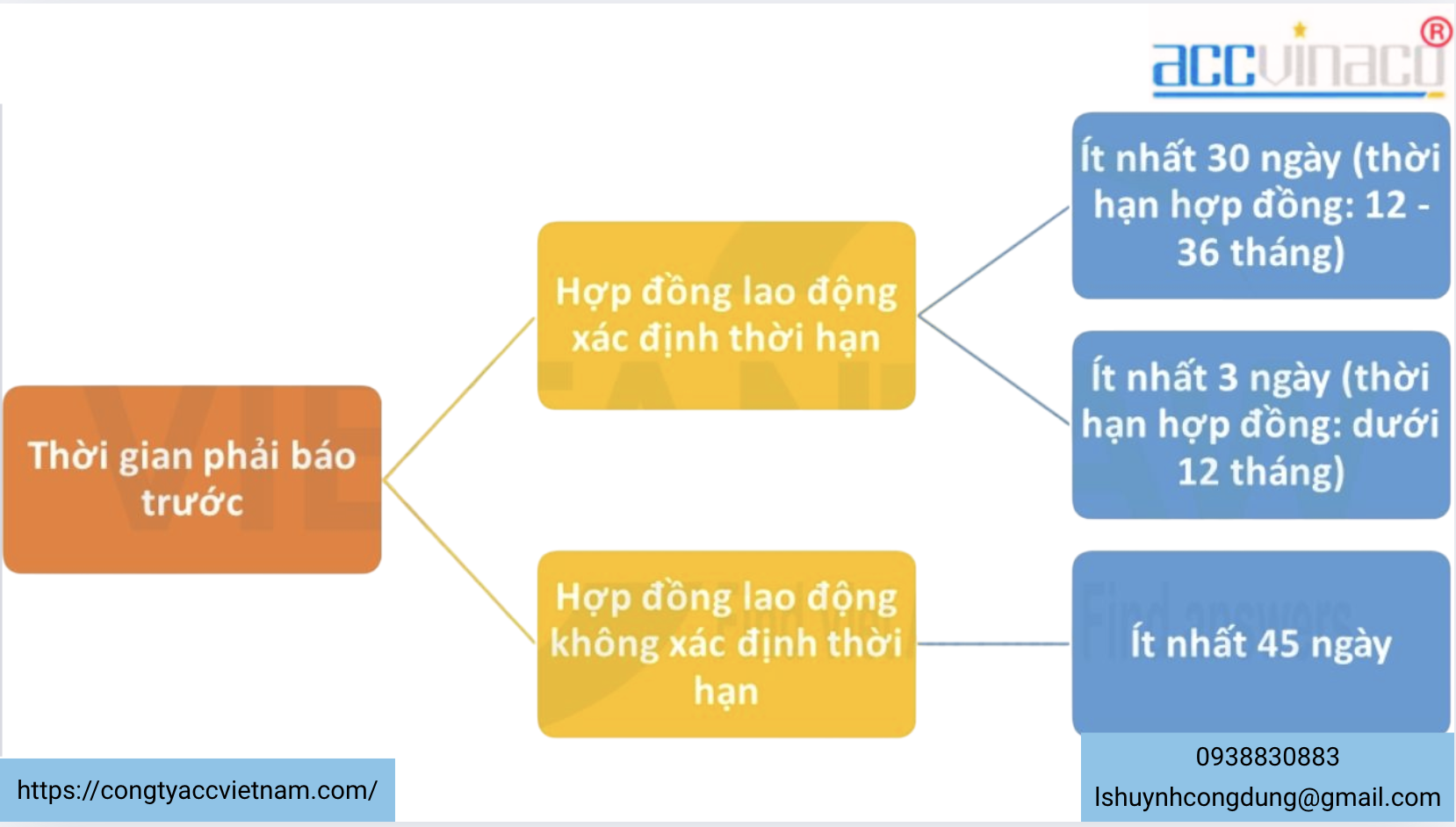 accvinaco®

Thời gian phải báo trước

Hợp đồng lao động xác định thời hạn

Ít nhất 30 ngày (thời hạn hợp đồng: 12 - 36 tháng)

Ít nhất 3 ngày (thời hạn hợp đồng: dưới 12 tháng)

Hợp đồng lao động không xác định thời hạn

Ít nhất 45 ngày

https://congtyaccvietnam.com/

0938830883
lshuynhcongdung@gmail.com